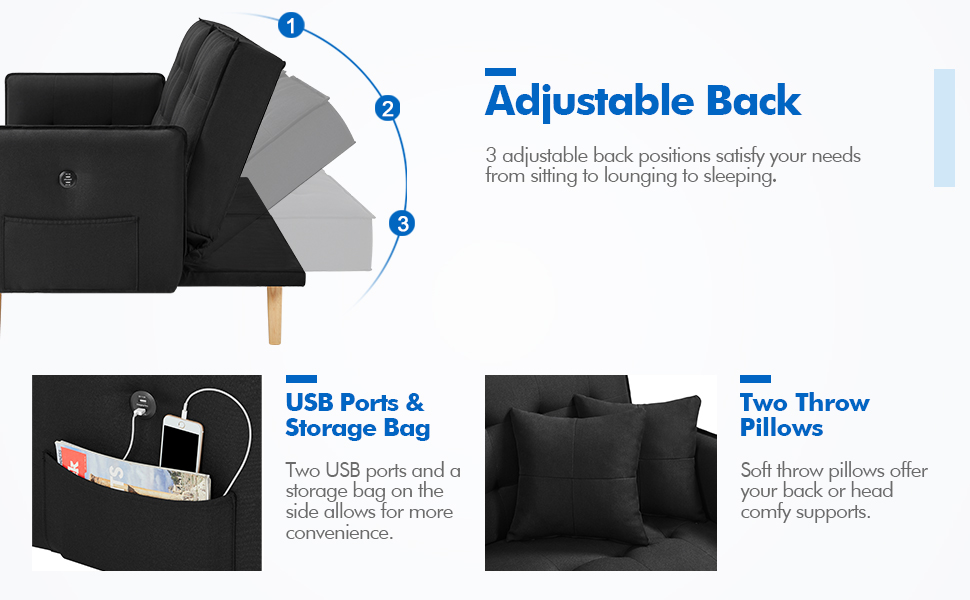 1
2
3

Adjustable Back

3 adjustable back positions satisfy your needs from sitting to lounging to sleeping.

USB Ports & Storage Bag

Two USB ports and a storage bag on the side allows for more convenience.

Two Throw Pillows

Soft throw pillows offer your back or head comfy supports.